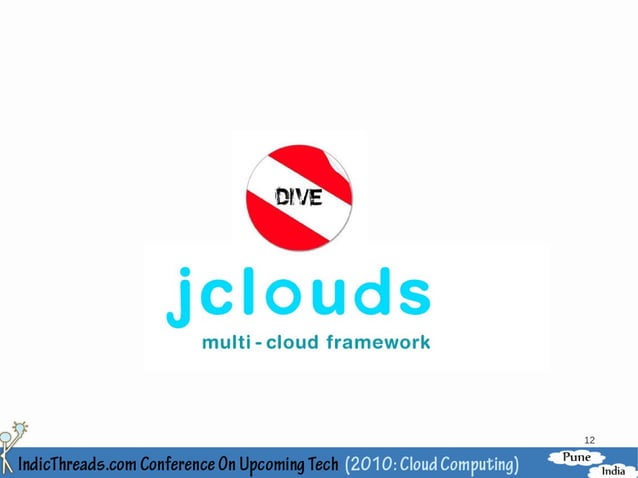 DIVE

jclouds

multi - cloud framework

12

IndicThreads.com Conference On Upcoming Tech (2010: Cloud Computing)

Pune
India